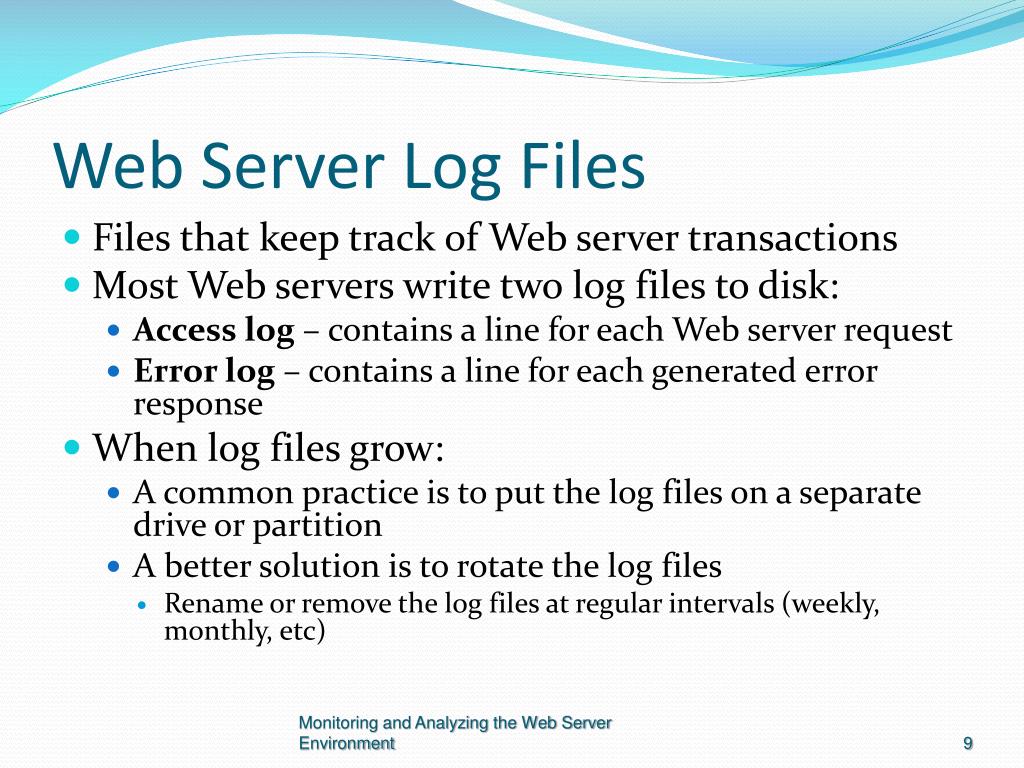 Web Server Log Files

• Files that keep track of Web server transactions
• Most Web servers write two log files to disk:
• Access log – contains a line for each Web server request
• Error log – contains a line for each generated error response
• When log files grow:
• A common practice is to put the log files on a separate drive or partition
• A better solution is to rotate the log files
• Rename or remove the log files at regular intervals (weekly, monthly, etc)

Monitoring and Analyzing the Web Server Environment

9